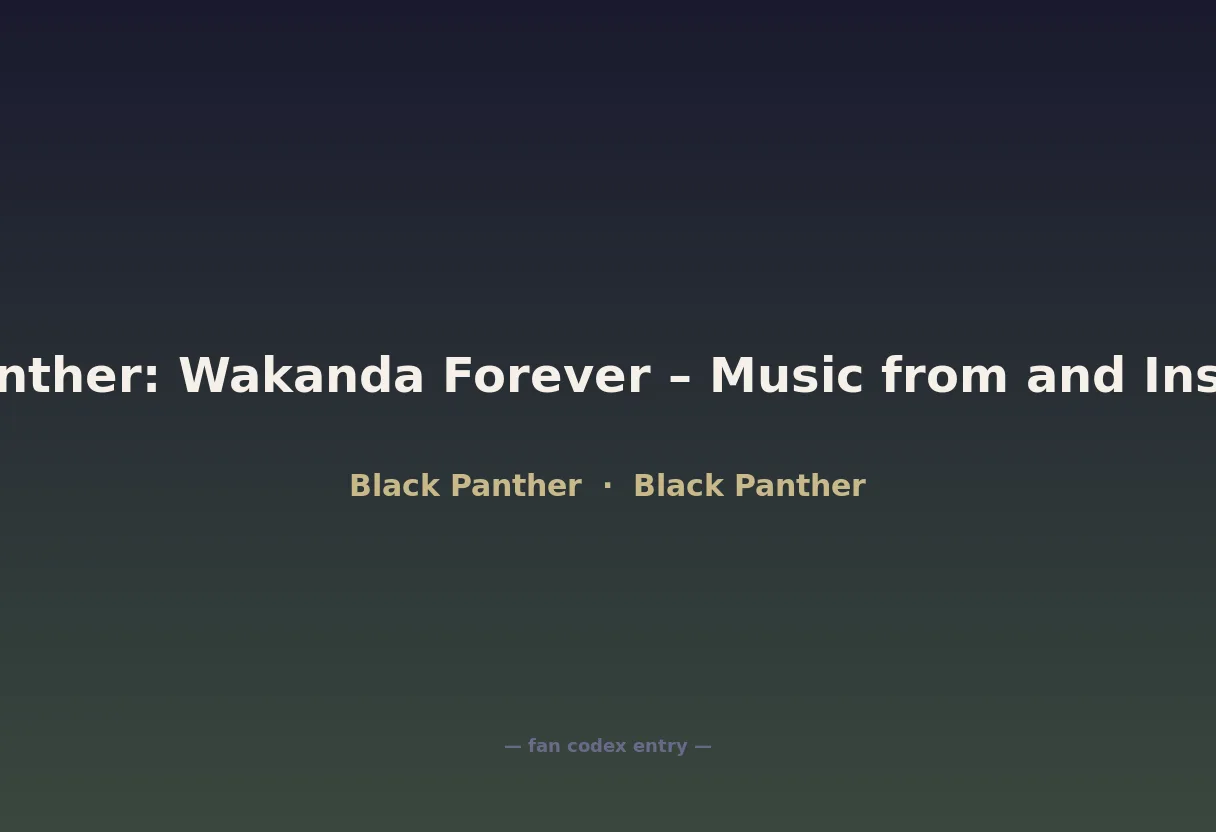 nther: Wakanda Forever – Music from and Ins

Black Panther · Black Panther

— fan codex entry —